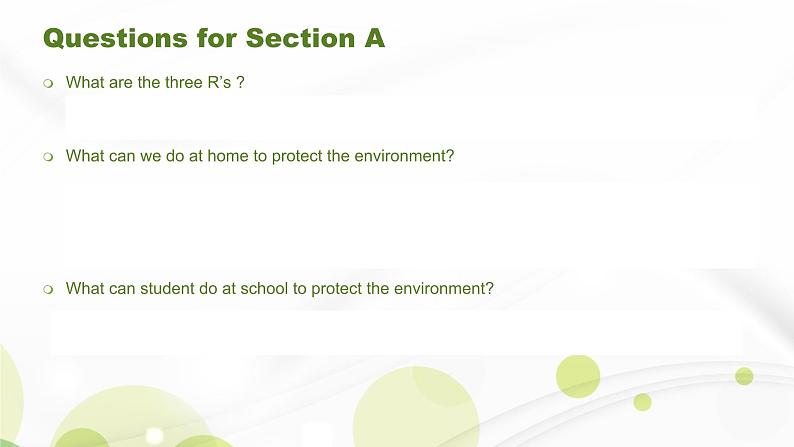 Questions for Section A

What are the three R's ?

What can we do at home to protect the environment?

What can student do at school to protect the environment?